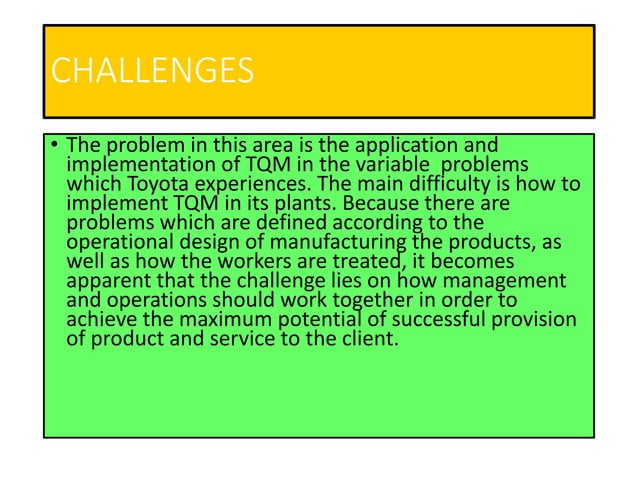 CHALLENGES

• The problem in this area is the application and implementation of TQM in the variable problems which Toyota experiences. The main difficulty is how to implement TQM in its plants. Because there are problems which are defined according to the operational design of manufacturing the products, as well as how the workers are treated, it becomes apparent that the challenge lies on how management and operations should work together in order to achieve the maximum potential of successful provision of product and service to the client.